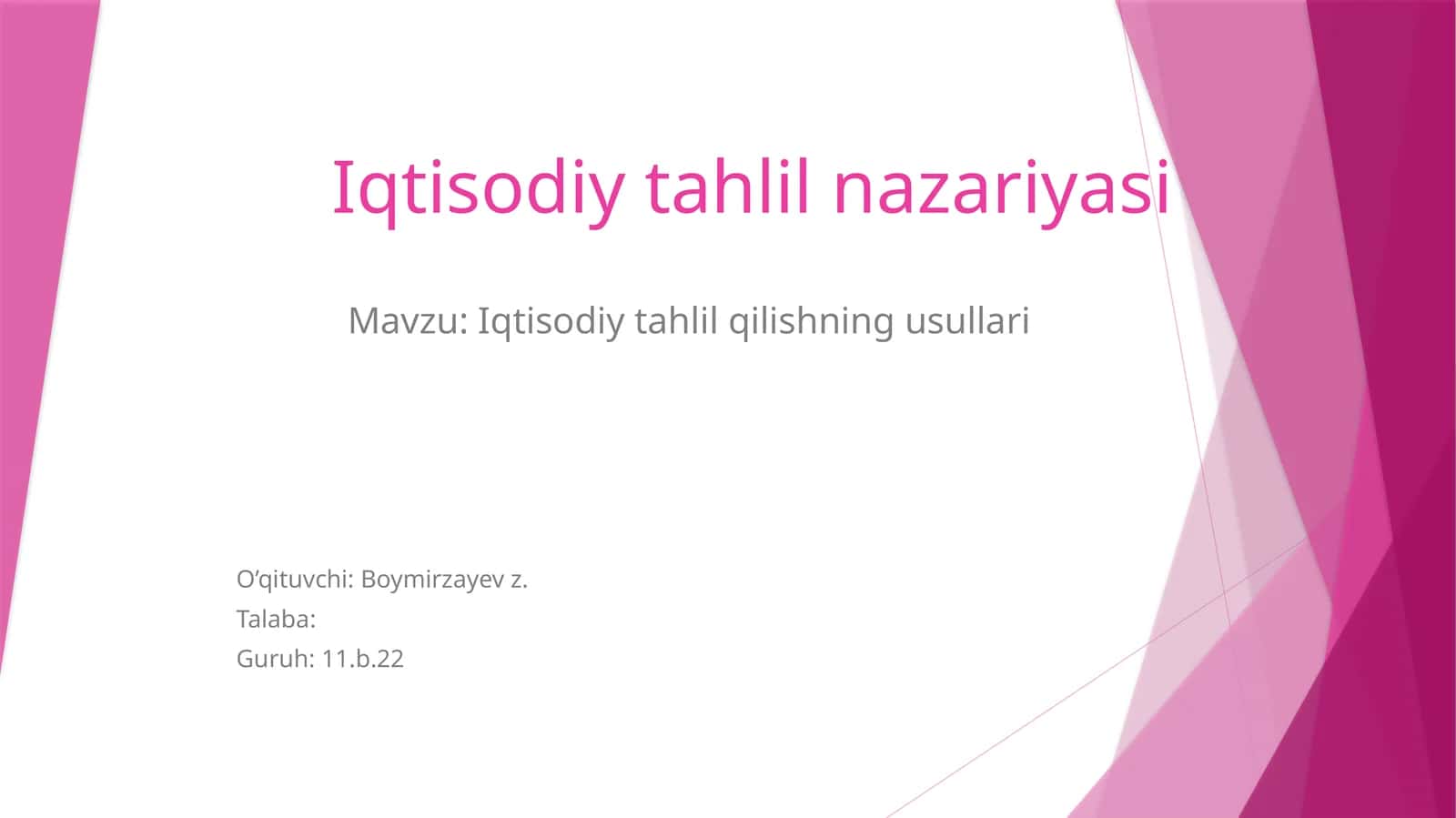 Iqtisodiy tahlil nazariyasi

Mavzu: Iqtisodiy tahlil qilishning usullari

O’qituvchi: Boymirzayev z.
Talaba:
Guruh: 11.b.22